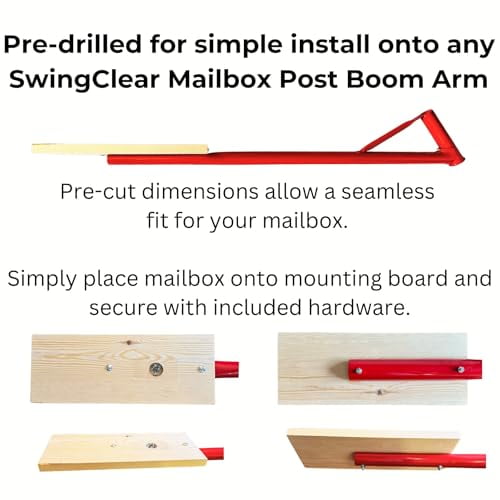 Pre-drilled for simple install onto any SwingClear Mailbox Post Boom Arm

Pre-cut dimensions allow a seamless fit for your mailbox.

Simply place mailbox onto mounting board and secure with included hardware.